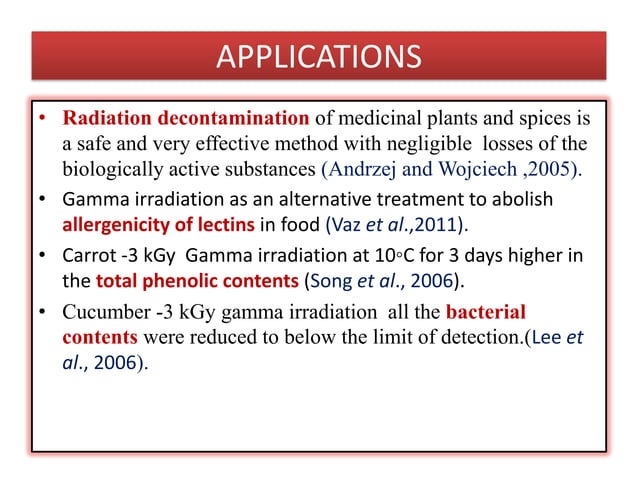 APPLICATIONS

• Radiation decontamination of medicinal plants and spices is a safe and very effective method with negligible losses of the biologically active substances (Andrzej and Wojciech ,2005).

• Gamma irradiation as an alternative treatment to abolish allergenicity of lectins in food (Vaz et al.,2011).

• Carrot -3 kGy Gamma irradiation at 10◦C for 3 days higher in the total phenolic contents (Song et al., 2006).

• Cucumber -3 kGy gamma irradiation all the bacterial contents were reduced to below the limit of detection.(Lee et al., 2006).